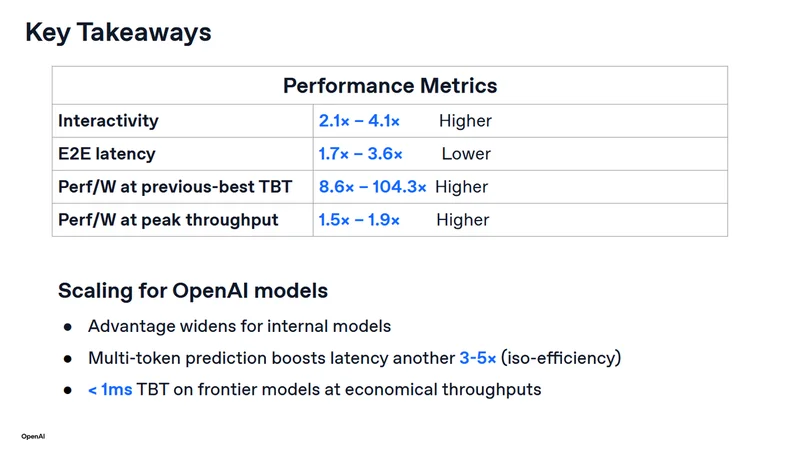 Key Takeaways

| Performance Metrics | |
|---|---|
| Interactivity | 2.1× – 4.1× Higher |
| E2E latency | 1.7× – 3.6× Lower |
| Perf/W at previous-best TBT | 8.6× – 104.3× Higher |
| Perf/W at peak throughput | 1.5× – 1.9× Higher |

Scaling for OpenAI models

● Advantage widens for internal models

● Multi-token prediction boosts latency another 3-5× (iso-efficiency)

● < 1ms TBT on frontier models at economical throughputs

OpenAI